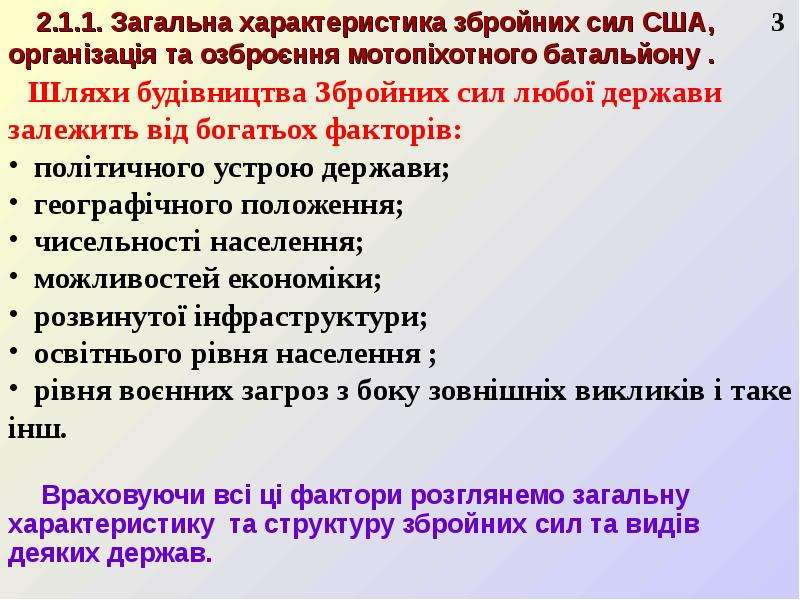 2.1.1. Загальна характеристика збройних сил США, організація та озброєння мотопіхотного батальйону .

3

Шляхи будівництва Збройних сил любої держави залежить від богатьох факторів:

• політичного устрою держави;
• географічного положення;
• чисельності населення;
• можливостей економіки;
• розвинутої інфраструктури;
• освітнього рівня населення ;
• рівня воєнних загроз з боку зовнішніх викликів і таке інш.

Враховуючи всі ці фактори розглянемо загальну характеристику та структуру збройних сил та видів деяких держав.